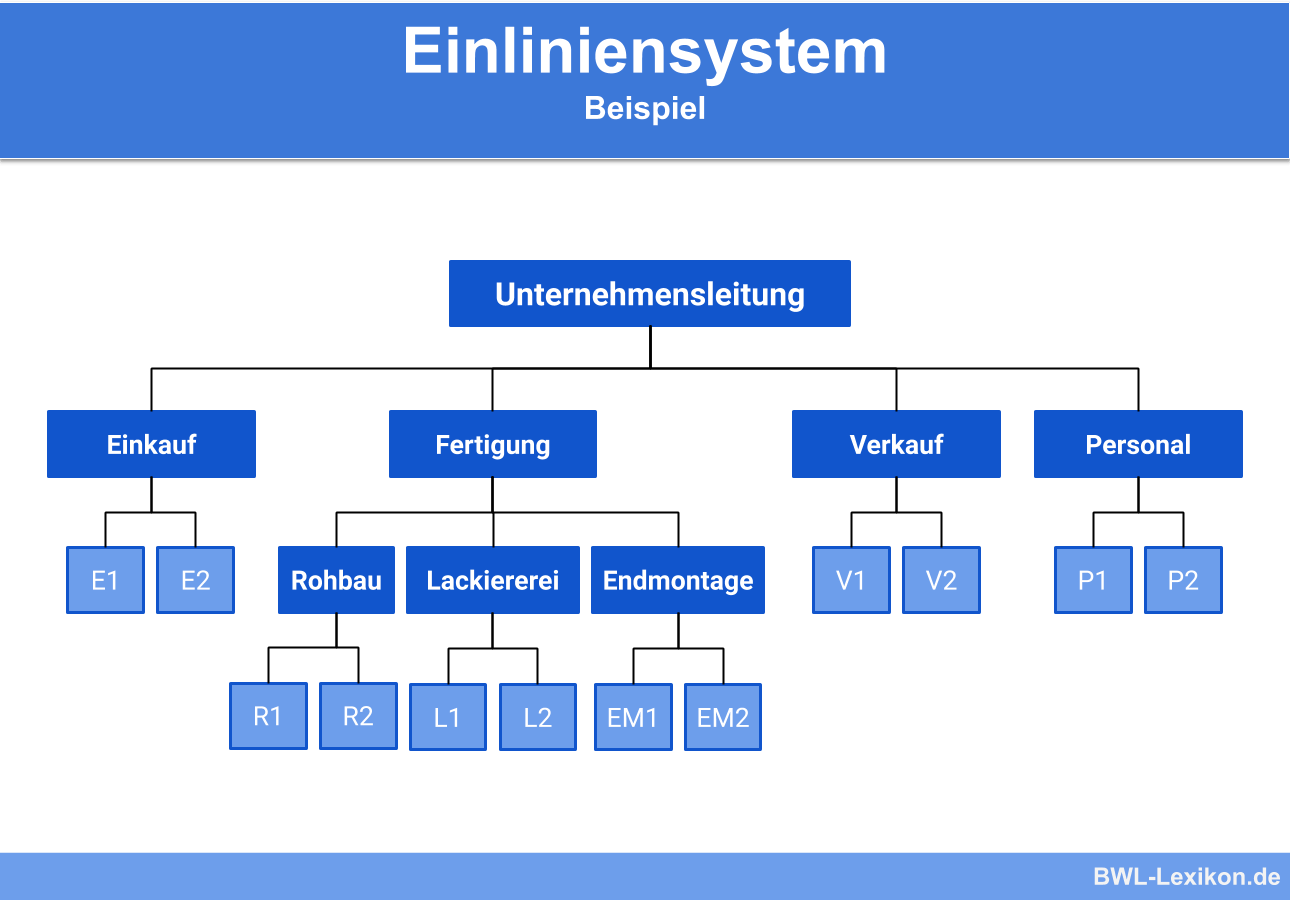 Einliniensystem
Beispiel

Unternehmensleitung

Einkauf
Fertigung
Verkauf
Personal

E1
E2
Rohbau
Lackiererei
Endmontage
V1
V2
P1
P2

R1
R2
L1
L2
EM1
EM2

BWL-Lexikon.de